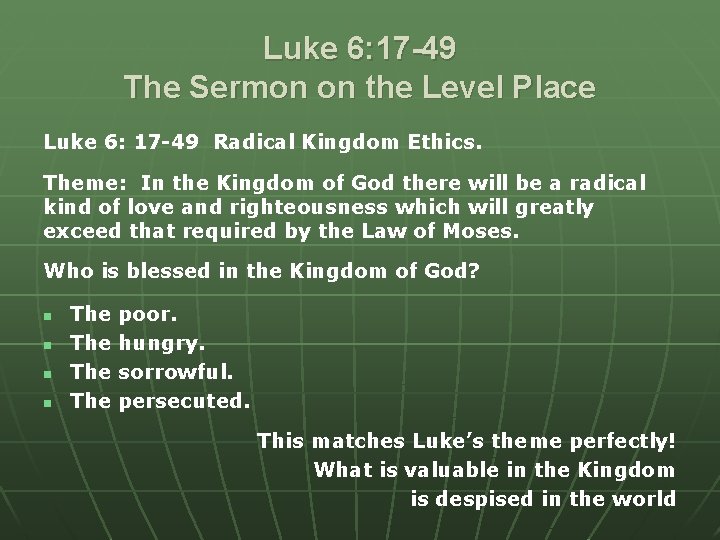 Luke 6:17-49
The Sermon on the Level Place

Luke 6: 17-49 Radical Kingdom Ethics.

Theme: In the Kingdom of God there will be a radical kind of love and righteousness which will greatly exceed that required by the Law of Moses.

Who is blessed in the Kingdom of God?

- The poor.
- The hungry.
- The sorrowful.
- The persecuted.

This matches Luke's theme perfectly!
What is valuable in the Kingdom
is despised in the world